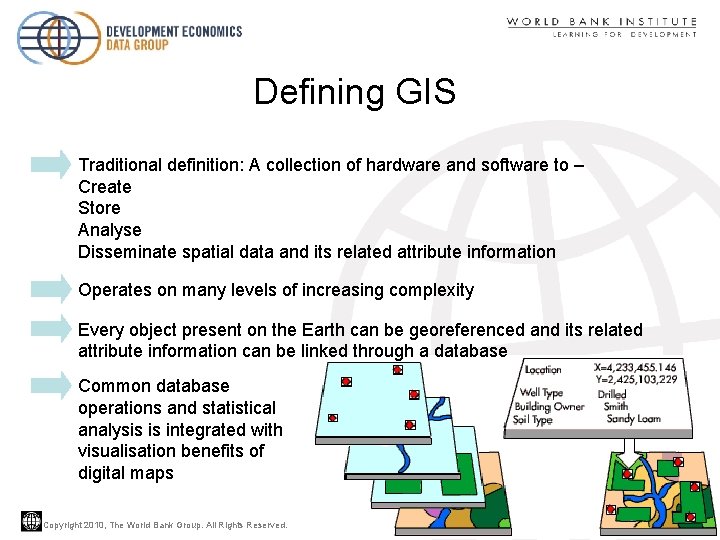 DEVELOPMENT ECONOMICS
DATA GROUP

WORLD BANK INSTITUTE
LEARNING FOR DEVELOPMENT

Defining GIS

Traditional definition: A collection of hardware and software to –
Create
Store
Analyse
Disseminate spatial data and its related attribute information

Operates on many levels of increasing complexity

Every object present on the Earth can be georeferenced and its related attribute information can be linked through a database

Common database operations and statistical analysis is integrated with visualisation benefits of digital maps

Location X=4,233,455.146
Y=2,425,103,229
Well Type Drilled
Building Owner Smith
Soil Type Sandy Loam

Copyright 2010, The World Bank Group. All Rights Reserved.